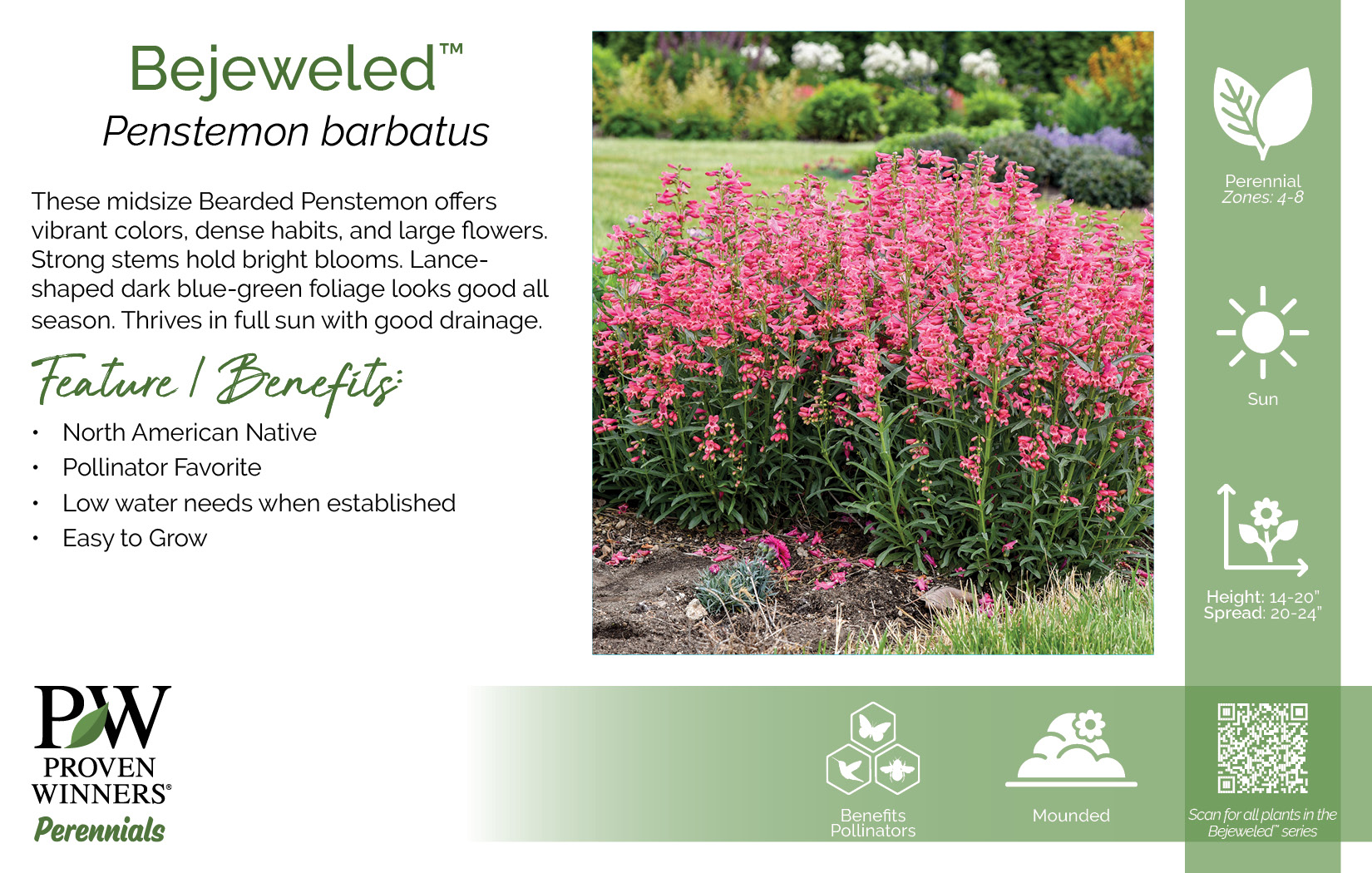 Bejeweled™
Penstemon barbatus

These midsize Bearded Penstemon offers vibrant colors, dense habits, and large flowers. Strong stems hold bright blooms. Lance-shaped dark blue-green foliage looks good all season. Thrives in full sun with good drainage.

Feature / Benefits:

• North American Native
• Pollinator Favorite
• Low water needs when established
• Easy to Grow

Perennial
Zones: 4-8

Sun

Height: 14-20"
Spread: 20-24"

PW
PROVEN WINNERS®
Perennials

Benefits Pollinators

Mounded

Scan for all plants in the Bejeweled™ series